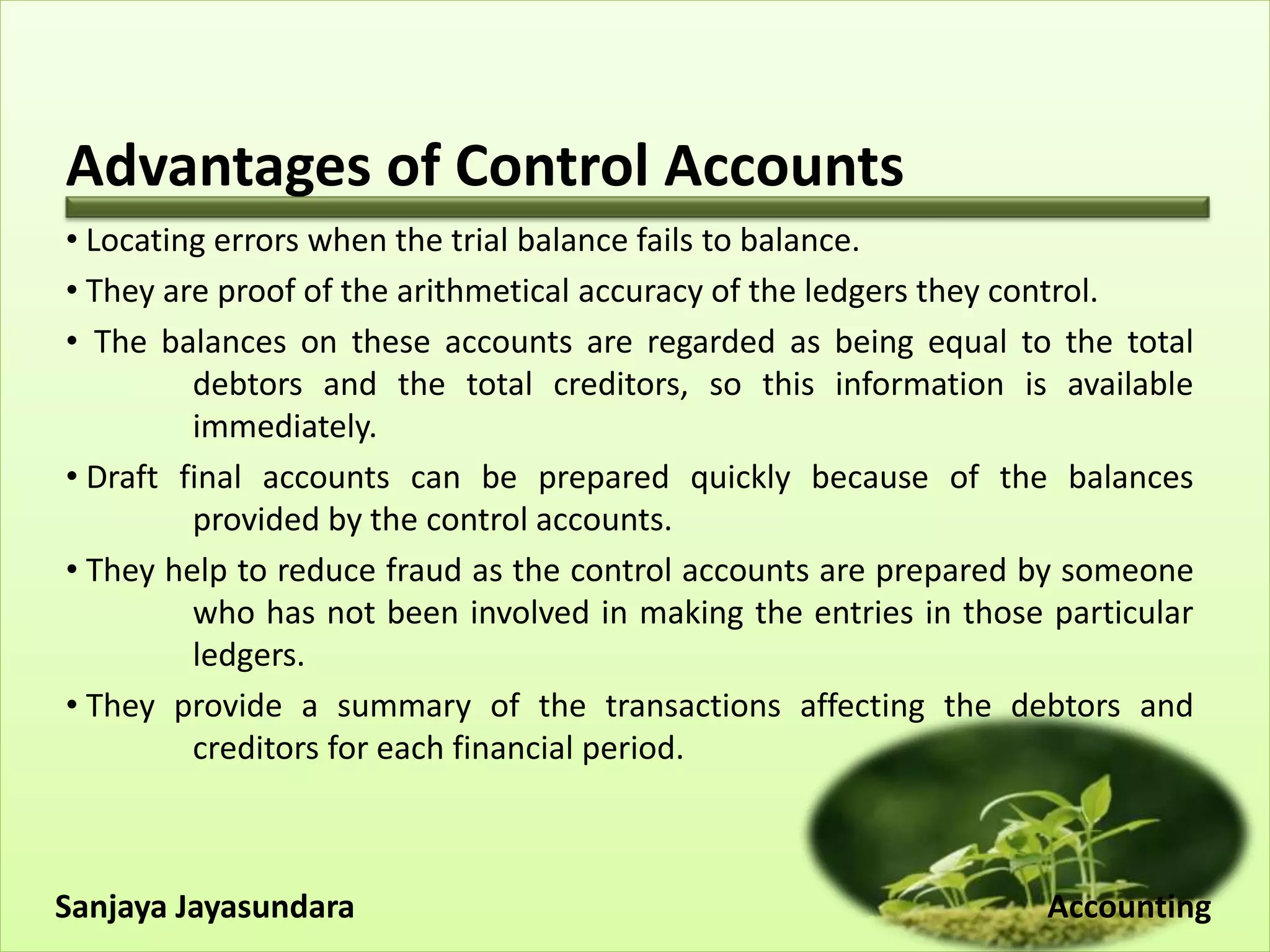 Advantages of Control Accounts

• Locating errors when the trial balance fails to balance.

• They are proof of the arithmetical accuracy of the ledgers they control.

• The balances on these accounts are regarded as being equal to the total debtors and the total creditors, so this information is available immediately.

• Draft final accounts can be prepared quickly because of the balances provided by the control accounts.

• They help to reduce fraud as the control accounts are prepared by someone who has not been involved in making the entries in those particular ledgers.

• They provide a summary of the transactions affecting the debtors and creditors for each financial period.

Sanjaya Jayasundara

Accounting